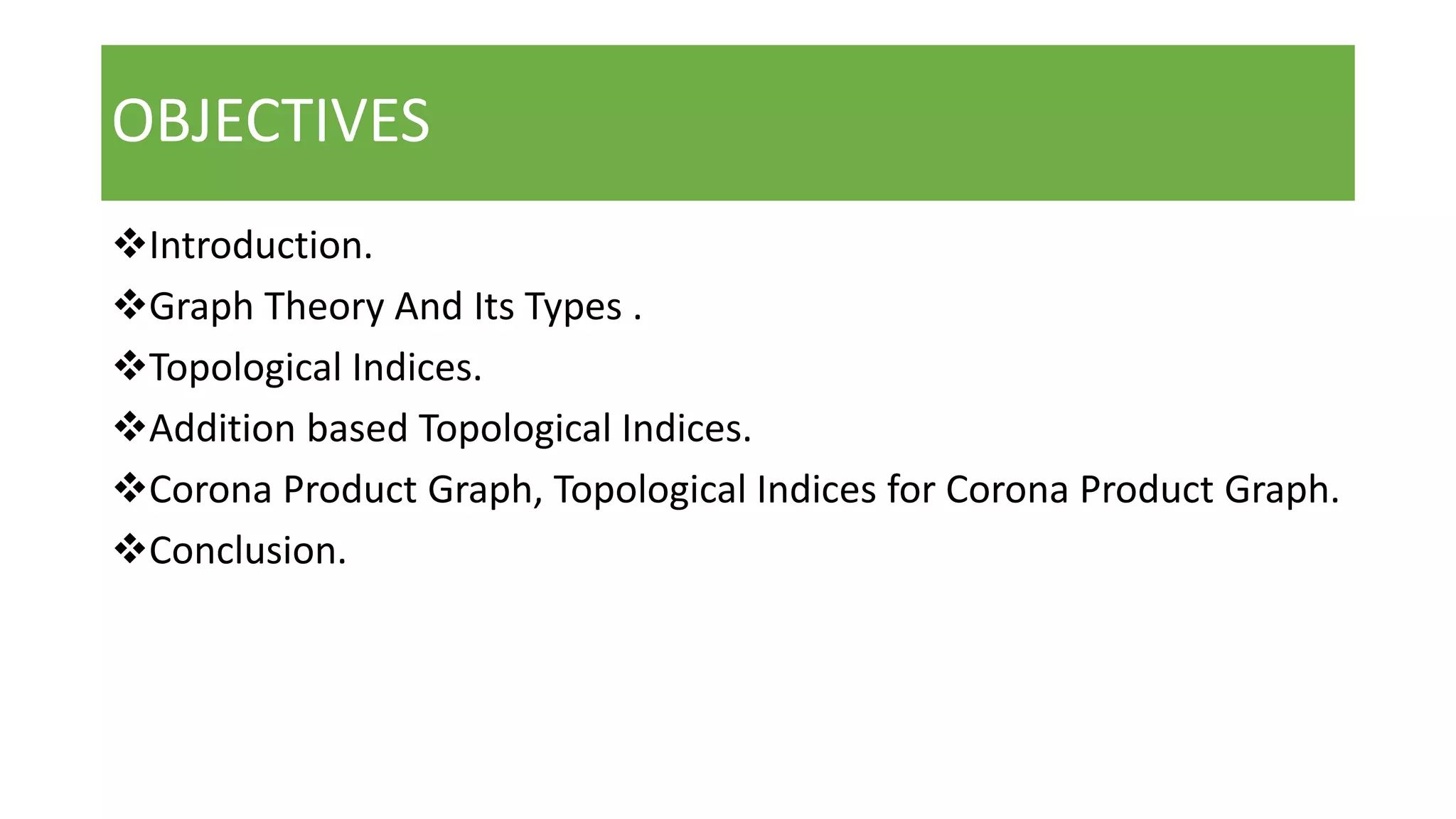 OBJECTIVES

❖Introduction.

❖Graph Theory And Its Types .

❖Topological Indices.

❖Addition based Topological Indices.

❖Corona Product Graph, Topological Indices for Corona Product Graph.

❖Conclusion.